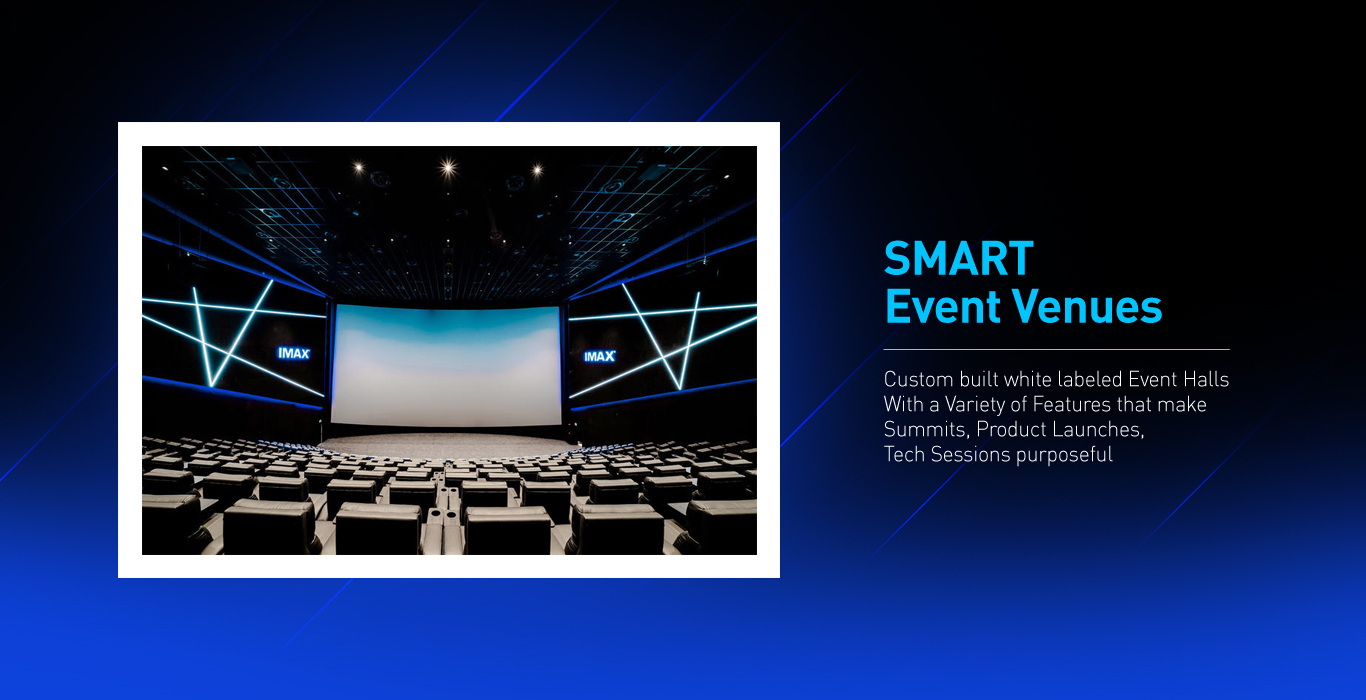 IMAX

IMAX

SMART
Event Venues

Custom built white labeled Event Halls With a Variety of Features that make Summits, Product Launches, Tech Sessions purposeful